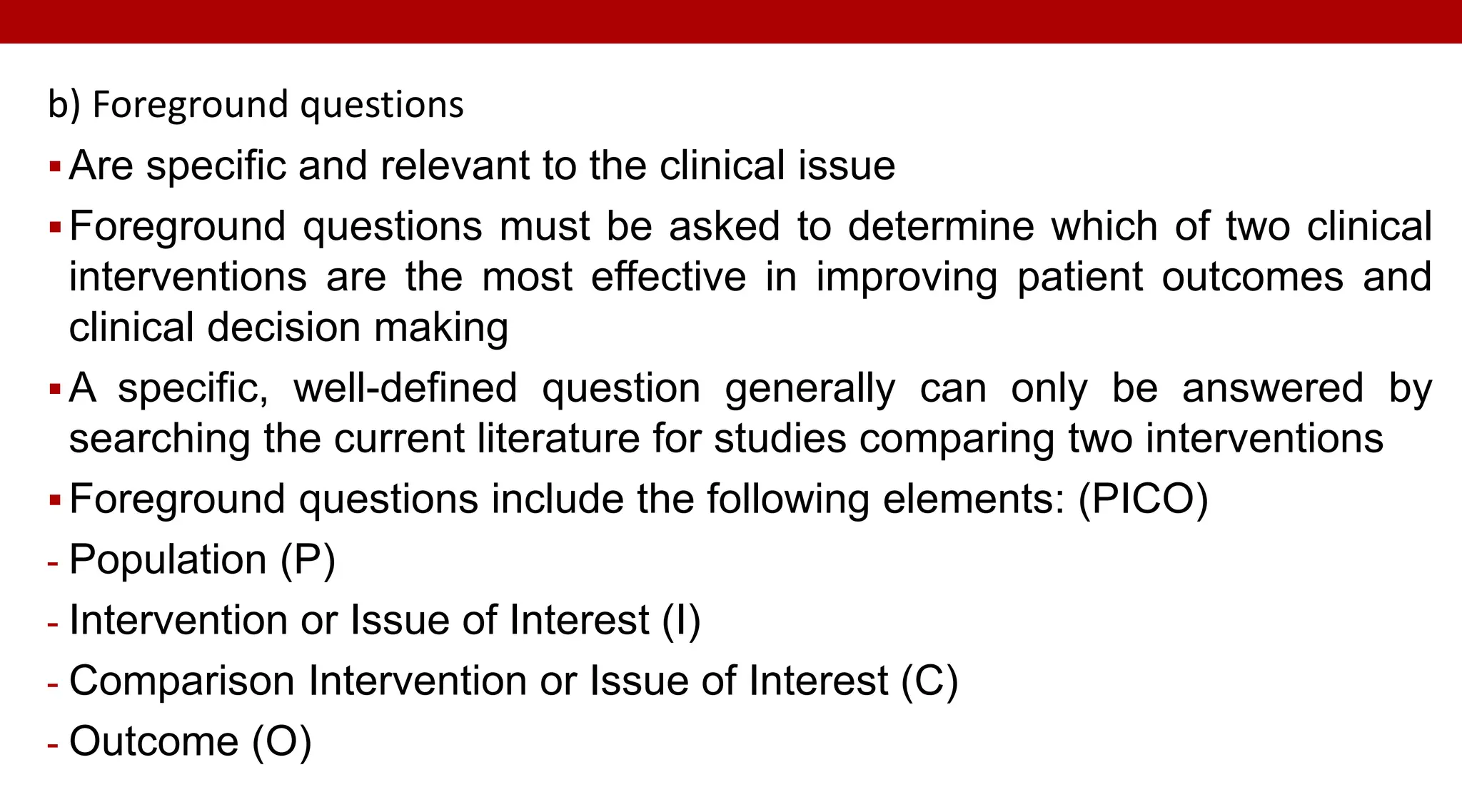 b) Foreground questions

▪ Are specific and relevant to the clinical issue

▪ Foreground questions must be asked to determine which of two clinical interventions are the most effective in improving patient outcomes and clinical decision making

▪ A specific, well-defined question generally can only be answered by searching the current literature for studies comparing two interventions

▪ Foreground questions include the following elements: (PICO)

- Population (P)

- Intervention or Issue of Interest (I)

- Comparison Intervention or Issue of Interest (C)

- Outcome (O)